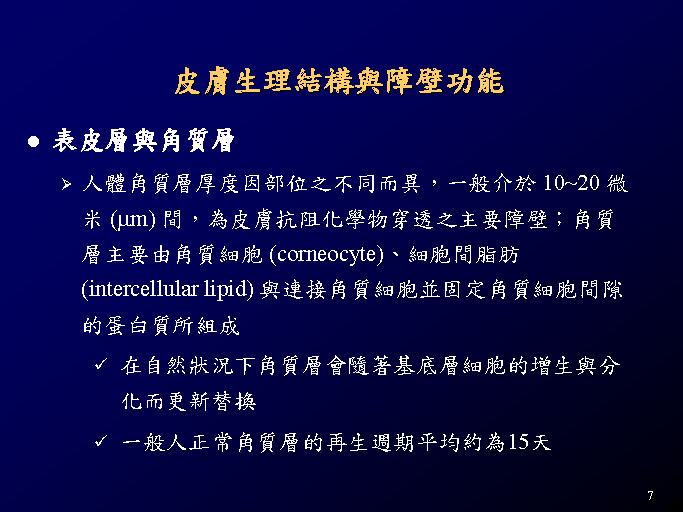 皮膚生理結構與障壁功能

● 表皮層與角質層

➢ 人體角質層厚度因部位之不同而異，一般介於 10~20 微米 (μm) 間，為皮膚抗阻化學物穿透之主要障壁；角質層主要由角質細胞 (corneocyte)、細胞間脂肪 (intercellular lipid) 與連接角質細胞並固定角質細胞間隙的蛋白質所組成

✓ 在自然狀況下角質層會隨著基底層細胞的增生與分化而更新替換

✓ 一般人正常角質層的再生週期平均約為15天

7